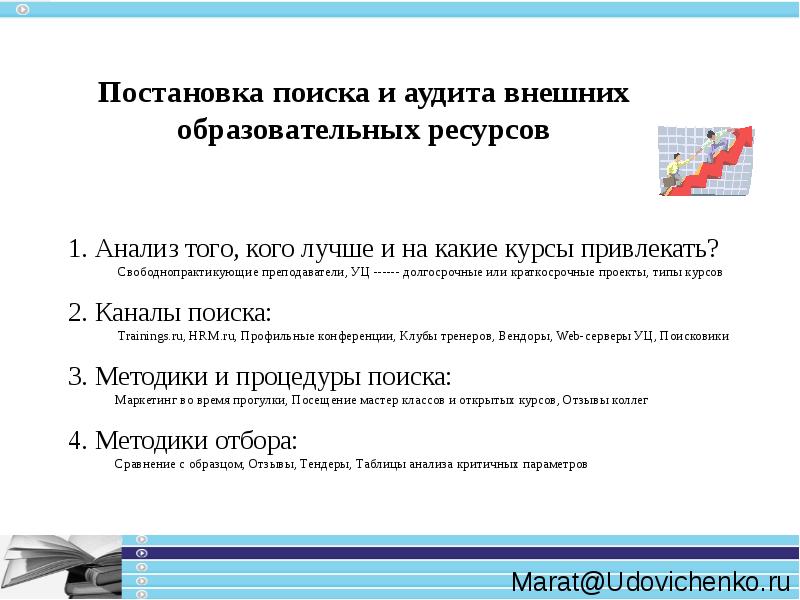 Постановка поиска и аудита внешних образовательных ресурсов

1. Анализ того, кого лучше и на какие курсы привлекать?
Свободнопрактикующие преподаватели, УЦ ------ долгосрочные или краткосрочные проекты, типы курсов

2. Каналы поиска:
Trainings.ru, HRM.ru, Профильные конференции, Клубы тренеров, Вендоры, Web-серверы УЦ, Поисковики

3. Методики и процедуры поиска:
Маркетинг во время прогулки, Посещение мастер классов и открытых курсов, Отзывы коллег

4. Методики отбора:
Сравнение с образцом, Отзывы, Тендеры, Таблицы анализа критичных параметров

Marat@Udovichenko.ru